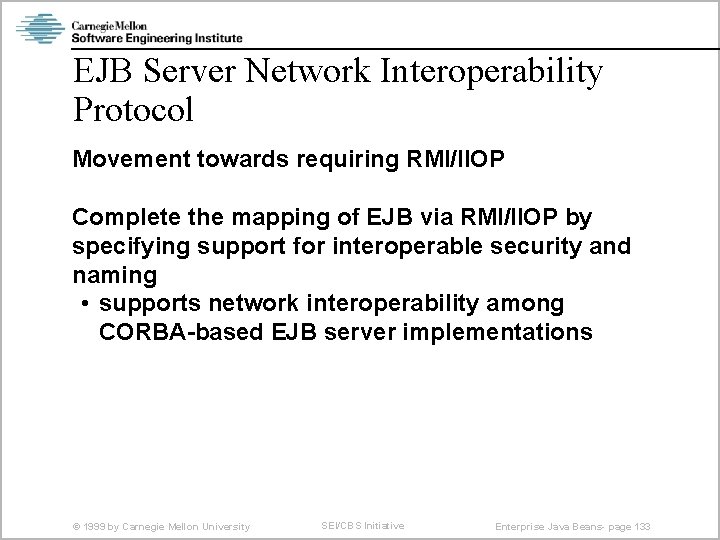 Carnegie Mellon
Software Engineering Institute

EJB Server Network Interoperability Protocol

Movement towards requiring RMI/IIOP

Complete the mapping of EJB via RMI/IIOP by specifying support for interoperable security and naming

• supports network interoperability among CORBA-based EJB server implementations

© 1999 by Carnegie Mellon University SEI/CBS Initiative Enterprise Java Beans- page 133